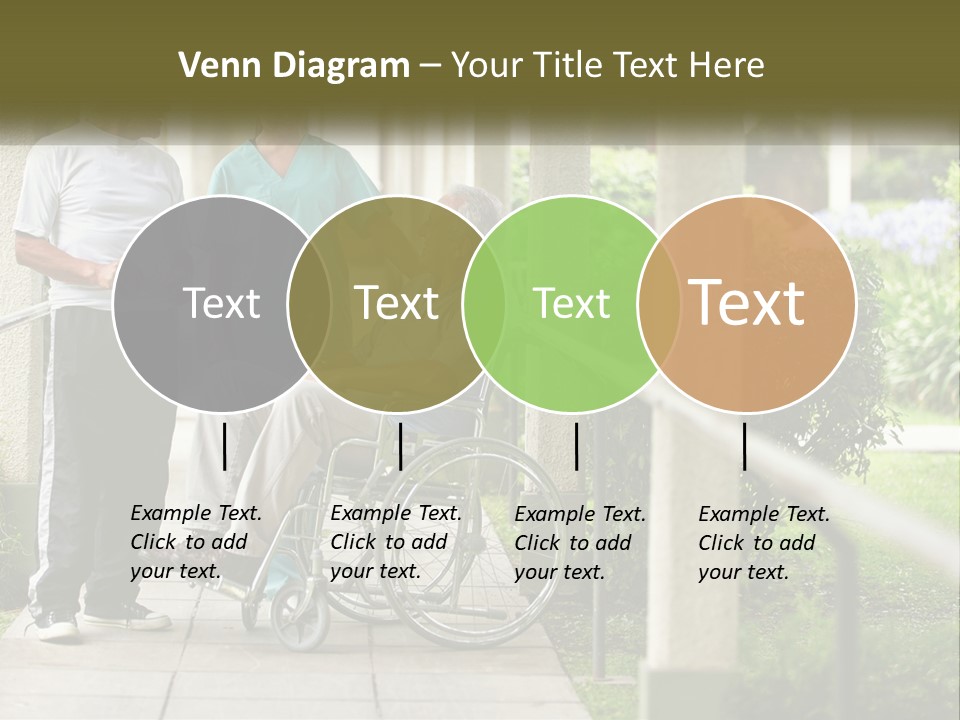 Venn Diagram – Your Title Text Here

Text

Text

Text

Text

Example Text. Click to add your text.

Example Text. Click to add your text.

Example Text. Click to add your text.

Example Text. Click to add your text.